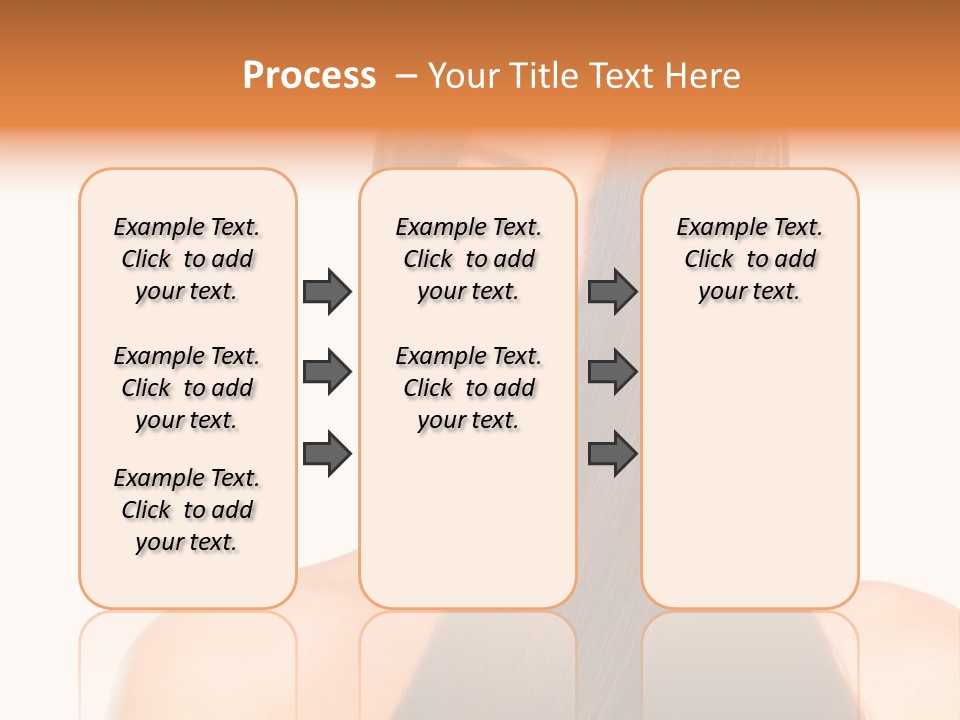 Process – Your Title Text Here

Example Text. Click to add your text.

Example Text. Click to add your text.

Example Text. Click to add your text.

Example Text. Click to add your text.

Example Text. Click to add your text.

Example Text. Click to add your text.